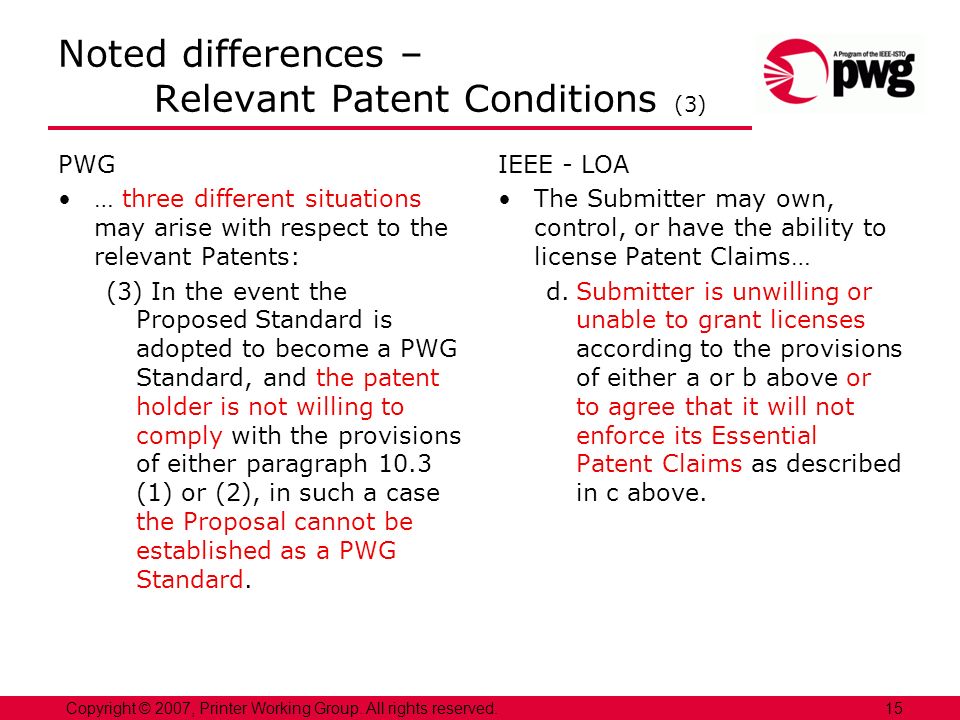 Noted differences – Relevant Patent Conditions (3)

A Program of the IEEE-ISTO
pwg

PWG

• … three different situations may arise with respect to the relevant Patents:

(3) In the event the Proposed Standard is adopted to become a PWG Standard, and the patent holder is not willing to comply with the provisions of either paragraph 10.3 (1) or (2), in such a case the Proposal cannot be established as a PWG Standard.

IEEE - LOA

• The Submitter may own, control, or have the ability to license Patent Claims…

d. Submitter is unwilling or unable to grant licenses according to the provisions of either a or b above or to agree that it will not enforce its Essential Patent Claims as described in c above.

Copyright © 2007, Printer Working Group. All rights reserved.

15